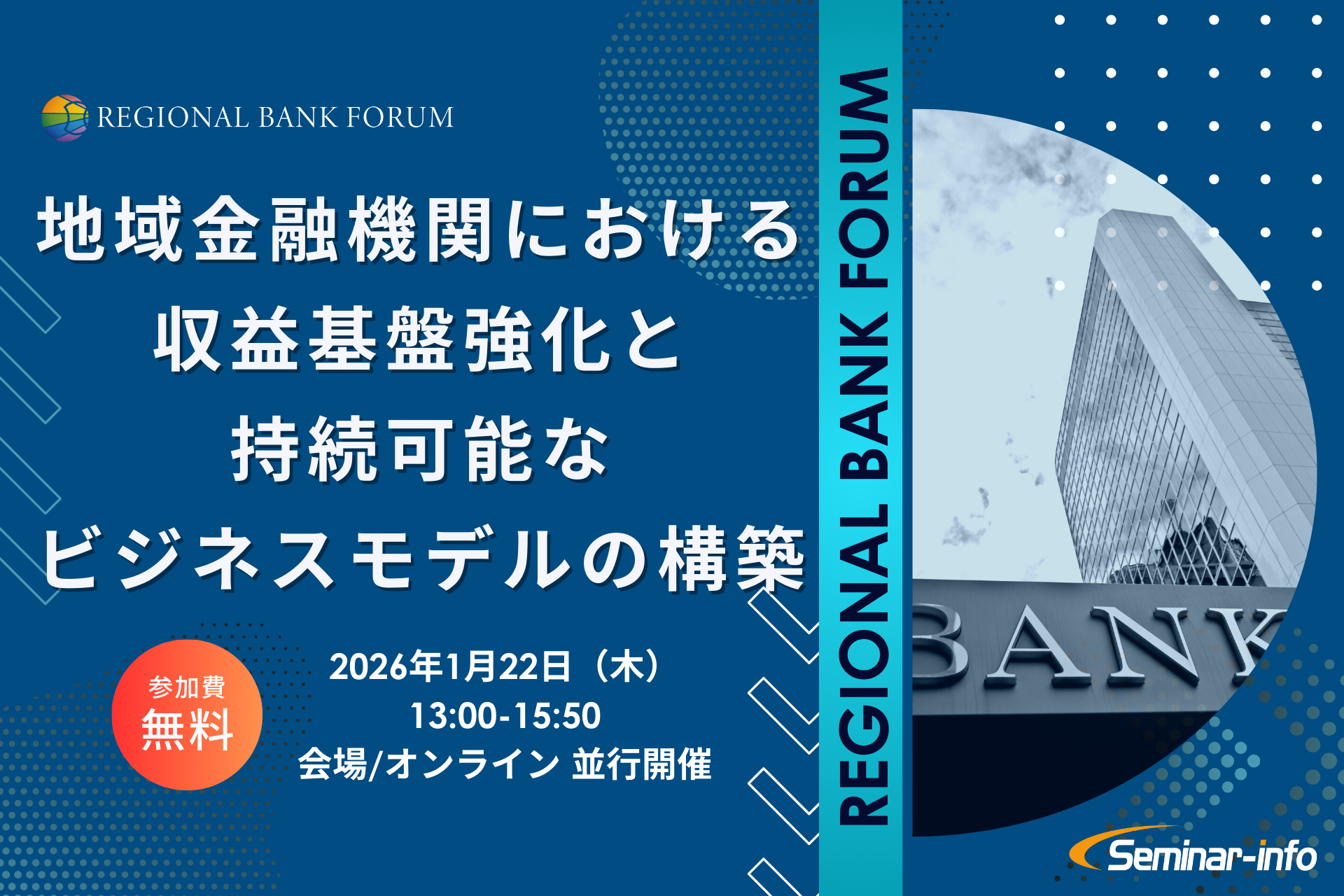 REGIONAL BANK FORUM

地域金融機関における
収益基盤強化と
持続可能な
ビジネスモデルの構築

参加費
無料

2026年1月22日（木）
13:00-15:50
会場/オンライン 並行開催

REGIONAL BANK FORUM

BANK

Seminar-info